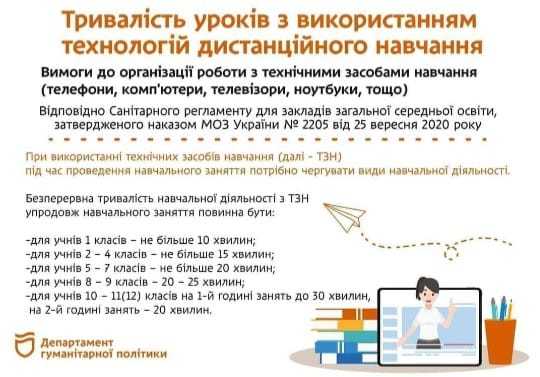 Тривалість уроків з використанням технологій дистанційного навчання

Вимоги до організації роботи з технічними засобами навчання (телефони, комп'ютери, телевізори, ноутбуки, тощо)

Відповідно Санітарного регламенту для закладів загальної середньої освіти, затвердженого наказом МОЗ України № 2205 від 25 вересня 2020 року

При використанні технічних засобів навчання (далі - ТЗН) під час проведення навчального заняття потрібно чергувати види навчальної діяльності.

Безперервна тривалість навчальної діяльності з ТЗН упродовж навчального заняття повинна бути:

-для учнів 1 класів – не більше 10 хвилин;
-для учнів 2 – 4 класів – не більше 15 хвилин;
-для учнів 5 – 7 класів – не більше 20 хвилин;
-для учнів 8 – 9 класів – 20 – 25 хвилин;
-для учнів 10 – 11(12) класів на 1-й годині занять до 30 хвилин, на 2-й годині занять – 20 хвилин.

Департамент гуманітарної політики